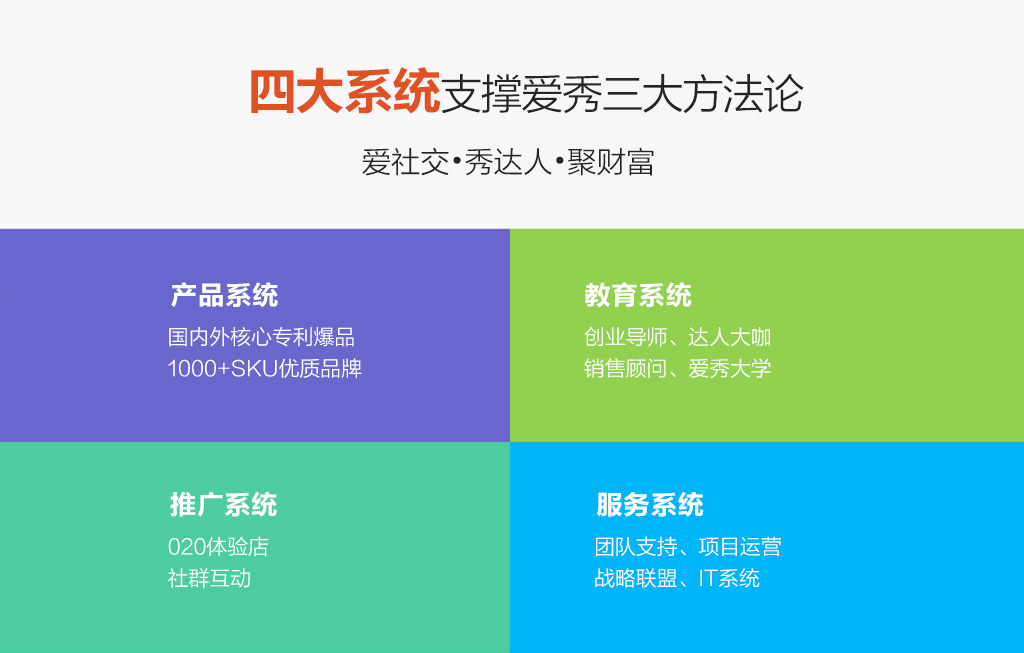 四大系统支撑爱秀三大方法论

爱社交•秀达人•聚财富

产品系统
国内外核心专利爆品
1000+SKU优质品牌

教育系统
创业导师、达人大咖
销售顾问、爱秀大学

推广系统
020体验店
社群互动

服务系统
团队支持、项目运营
战略联盟、IT系统